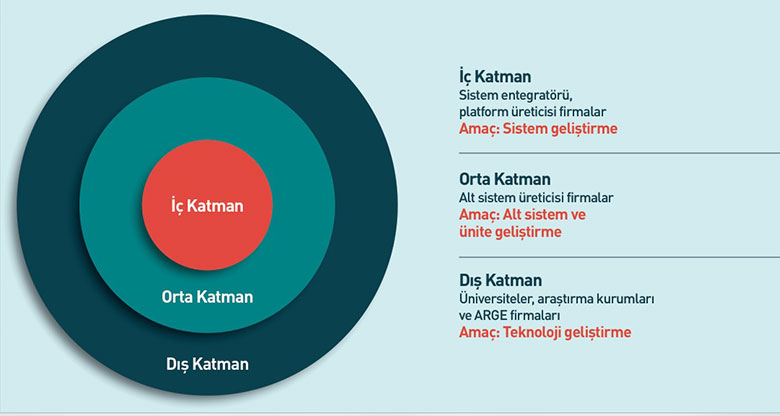 İç Katman

Orta Katman

Dış Katman

İç Katman
Sistem entegratörü, platform üreticisi firmalar
Amaç: Sistem geliştirme

Orta Katman
Alt sistem üreticisi firmalar
Amaç: Alt sistem ve ünite geliştirme

Dış Katman
Üniversiteler, araştırma kurumları ve ARGE firmaları
Amaç: Teknoloji geliştirme